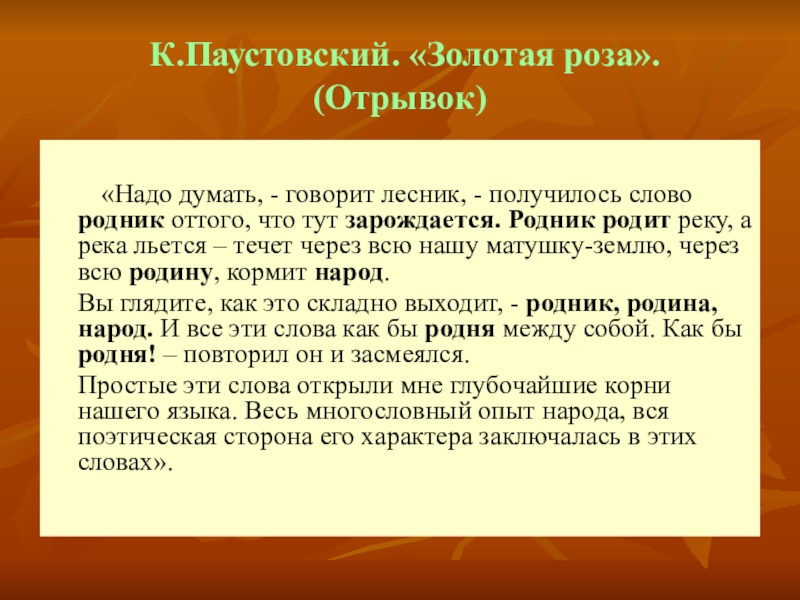 К.Паустовский. «Золотая роза». (Отрывок)

«Надо думать, - говорит лесник, - получилось слово родник оттого, что тут зарождается. Родник родит реку, а река льется – течет через всю нашу матушку-землю, через всю родину, кормит народ.

Вы глядите, как это складно выходит, - родник, родина, народ. И все эти слова как бы родня между собой. Как бы родня! – повторил он и засмеялся.

Простые эти слова открыли мне глубочайшие корни нашего языка. Весь многословный опыт народа, вся поэтическая сторона его характера заключалась в этих словах».